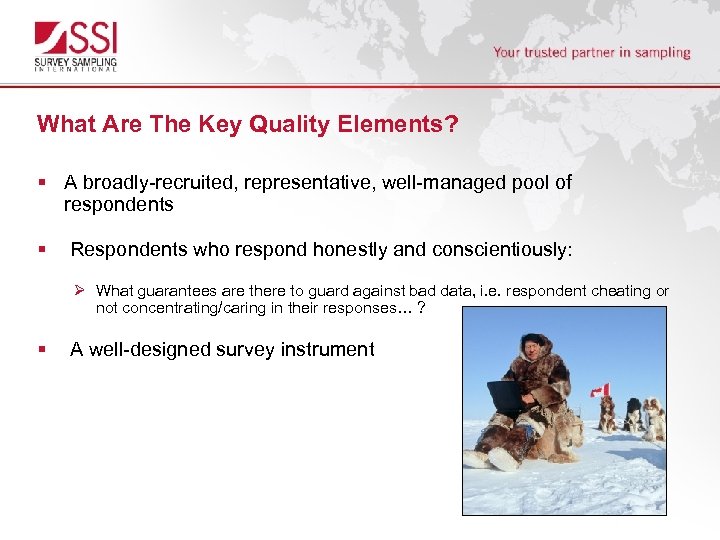 SSI
SURVEY SAMPLING
INTERNATIONAL

Your trusted partner in sampling

What Are The Key Quality Elements?

▪ A broadly-recruited, representative, well-managed pool of respondents

▪ Respondents who respond honestly and conscientiously:

➢ What guarantees are there to guard against bad data, i.e. respondent cheating or not concentrating/caring in their responses… ?

▪ A well-designed survey instrument